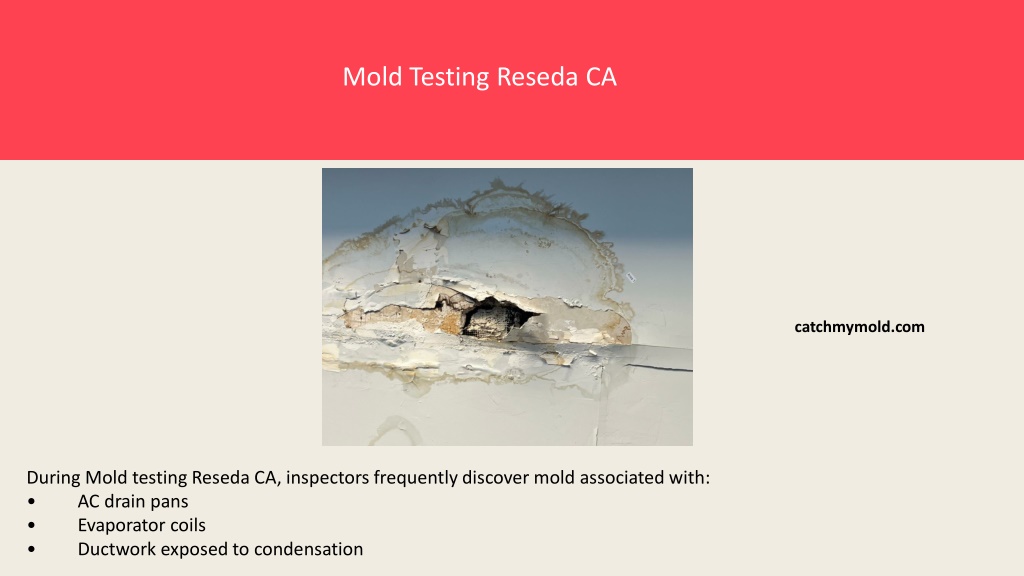 Mold Testing Reseda CA

catchmymold.com

During Mold testing Reseda CA, inspectors frequently discover mold associated with:
• AC drain pans
• Evaporator coils
• Ductwork exposed to condensation